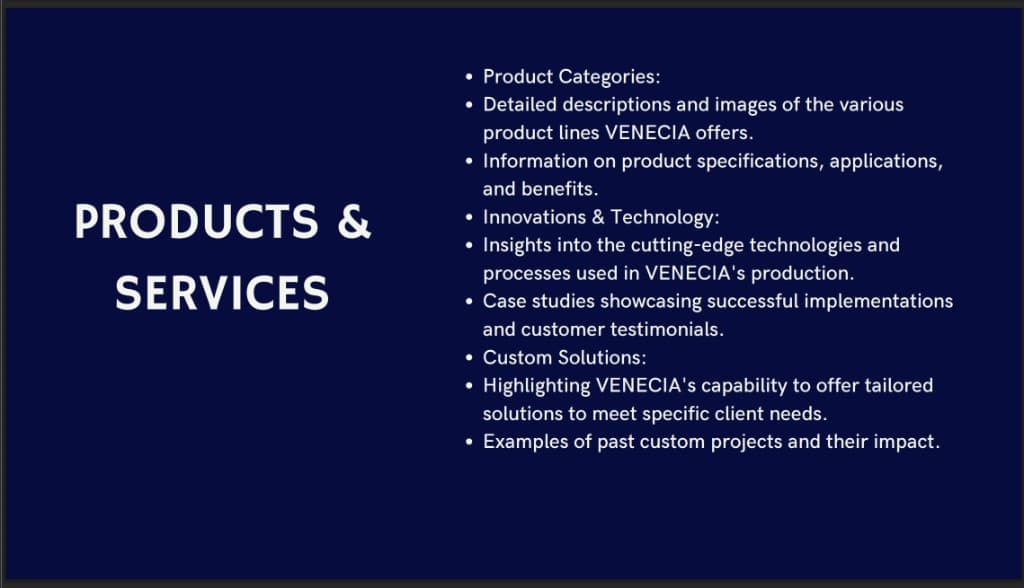 PRODUCTS & SERVICES

- Product Categories:
- Detailed descriptions and images of the various product lines VENECIA offers.
- Information on product specifications, applications, and benefits.
- Innovations & Technology:
- Insights into the cutting-edge technologies and processes used in VENECIA's production.
- Case studies showcasing successful implementations and customer testimonials.
- Custom Solutions:
- Highlighting VENECIA's capability to offer tailored solutions to meet specific client needs.
- Examples of past custom projects and their impact.